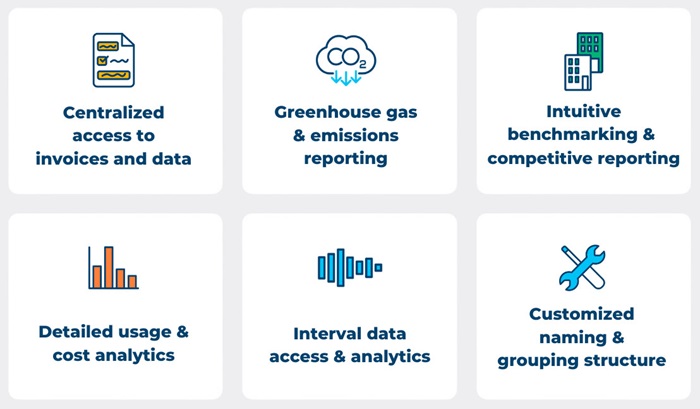 Centralized access to invoices and data

$CO_2$

Greenhouse gas & emissions reporting

Intuitive benchmarking & competitive reporting

Detailed usage & cost analytics

Interval data access & analytics

Customized naming & grouping structure